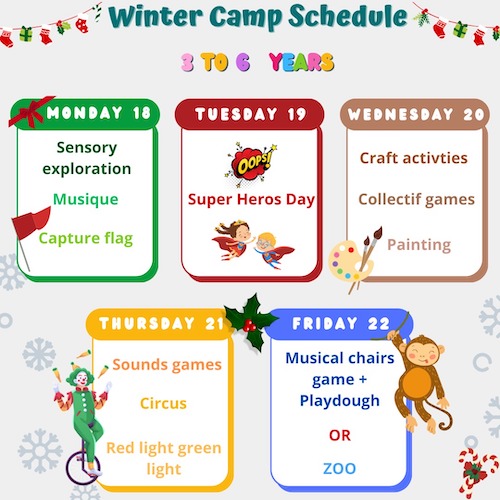 Winter Camp Schedule

3 TO 6 YEARS

MONDAY 18

Sensory exploration

Musique

Capture flag

TUESDAY 19

OOPS!

Super Heros Day

WEDNESDAY 20

Craft activties

Collectif games

Painting

THURSDAY 21

Sounds games

Circus

Red light green light

FRIDAY 22

Musical chairs game + Playdough

OR

ZOO